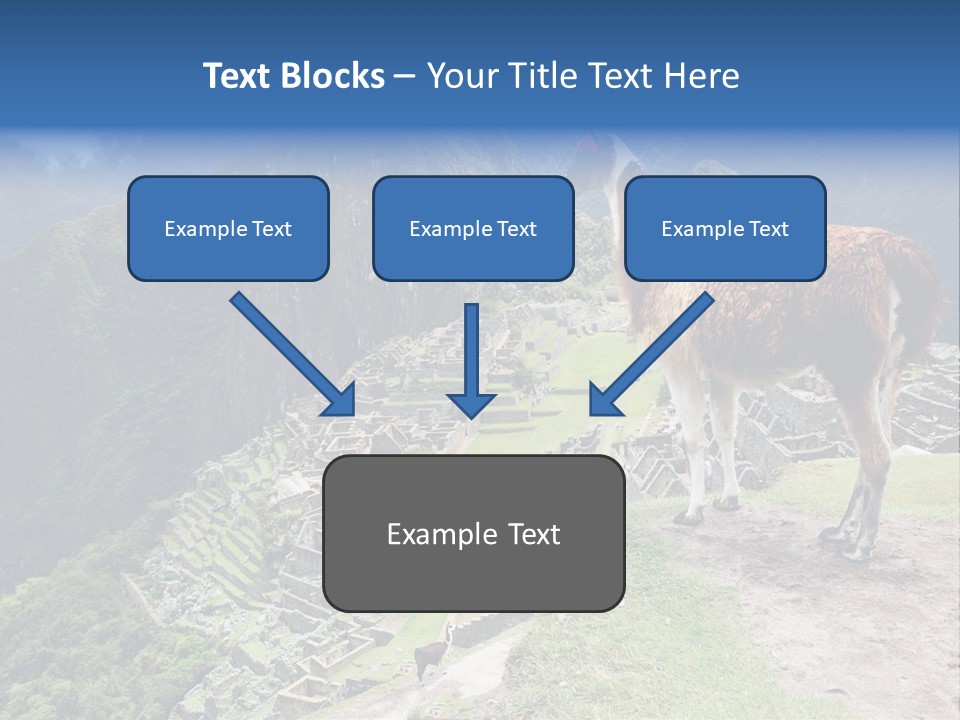 Text Blocks – Your Title Text Here

Example Text

Example Text

Example Text

Example Text